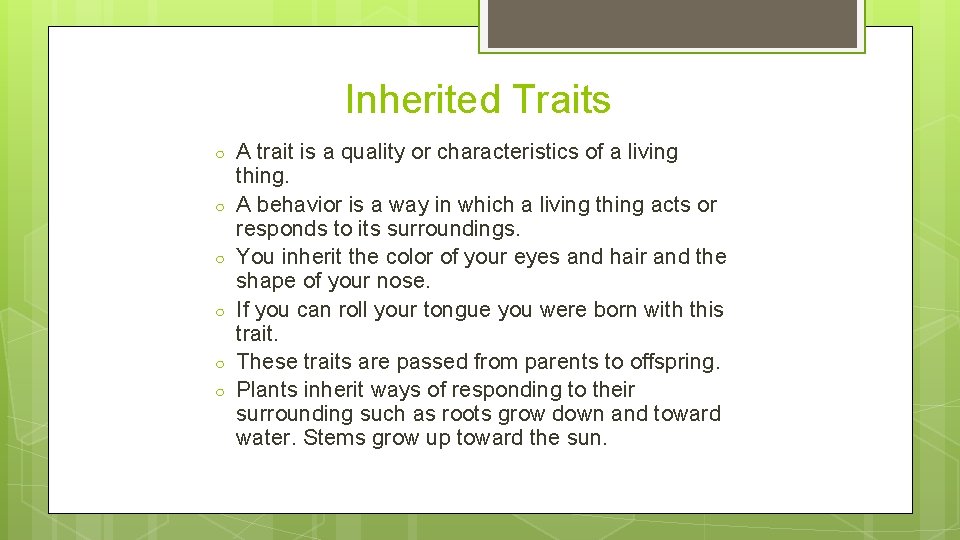 Inherited Traits

○ A trait is a quality or characteristics of a living thing.
○ A behavior is a way in which a living thing acts or responds to its surroundings.
○ You inherit the color of your eyes and hair and the shape of your nose.
○ If you can roll your tongue you were born with this trait.
○ These traits are passed from parents to offspring.
○ Plants inherit ways of responding to their surrounding such as roots grow down and toward water. Stems grow up toward the sun.